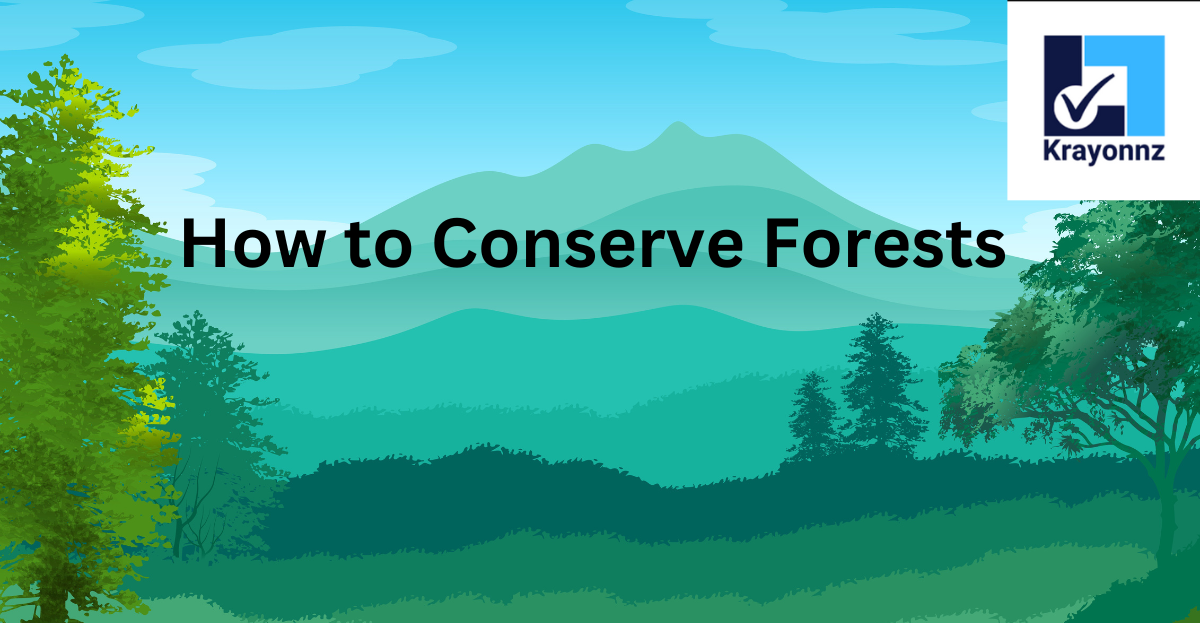 Krayonnz

How to Conserve Forests